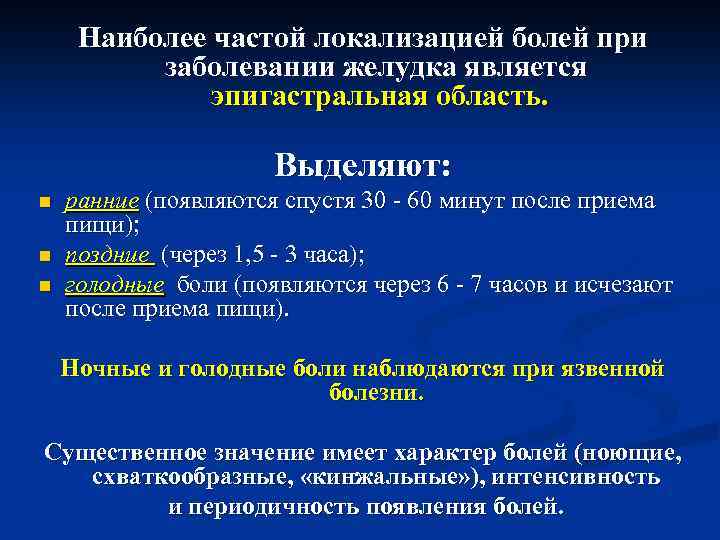 Наиболее частой локализацией болей при заболевании желудка является эпигастральная область.

Выделяют:

- ранние (появляются спустя 30 - 60 минут после приема пищи);
- поздние (через 1,5 - 3 часа);
- голодные боли (появляются через 6 - 7 часов и исчезают после приема пищи).

Ночные и голодные боли наблюдаются при язвенной болезни.

Существенное значение имеет характер болей (ноющие, схваткообразные, «кинжальные»), интенсивность и периодичность появления болей.